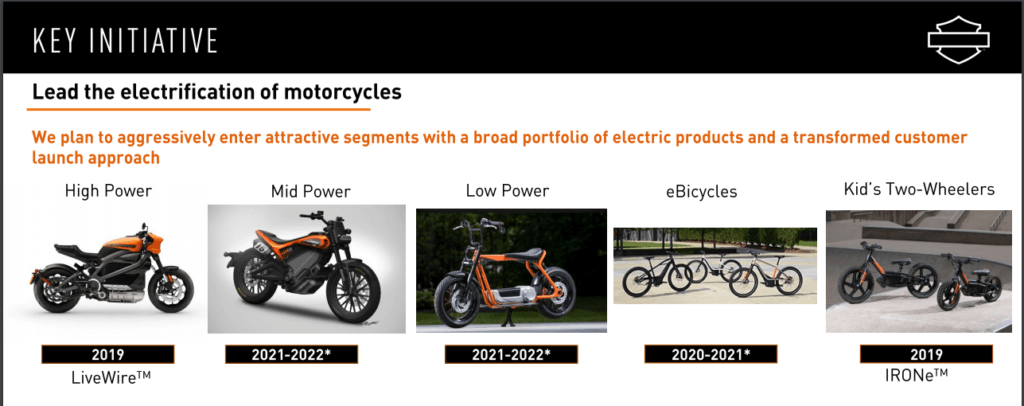 KEY INITIATIVE

Lead the electrification of motorcycles

We plan to aggressively enter attractive segments with a broad portfolio of electric products and a transformed customer launch approach

High Power

2019

LiveWire™

Mid Power

2021-2022*

Low Power

2021-2022*

eBicycles

2020-2021*

Kid's Two-Wheelers

2019

IRONe™